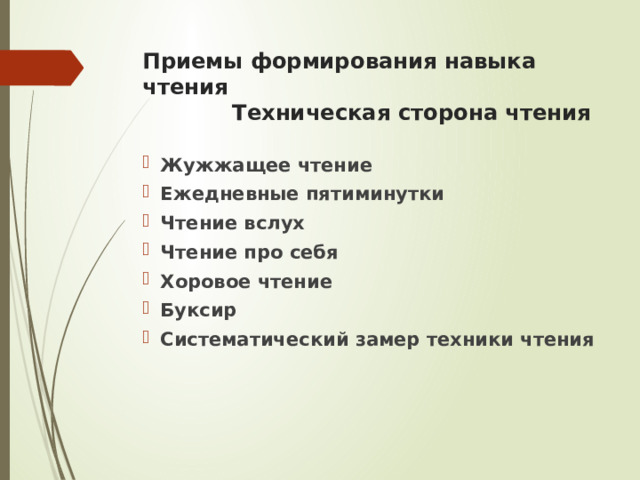 Приемы формирования навыка чтения
Техническая сторона чтения

Жужжащее чтение
Ежедневные пятиминутки
Чтение вслух
Чтение про себя
Хоровое чтение
Буксир
Систематический замер техники чтения